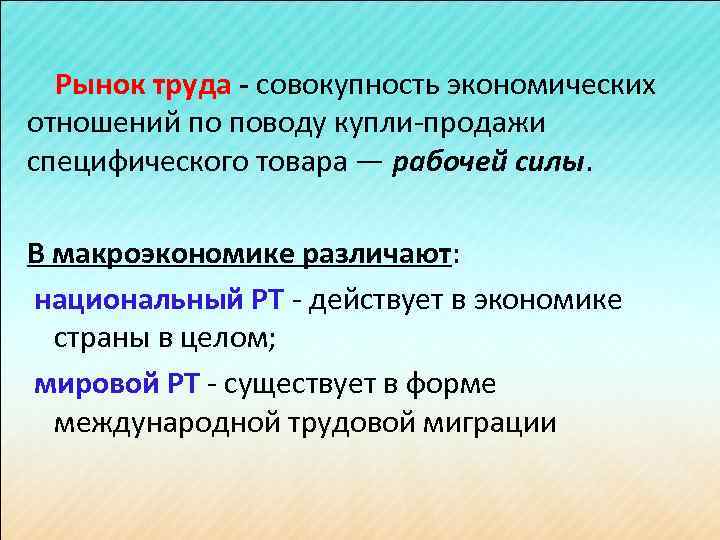 Рынок труда - совокупность экономических отношений по поводу купли-продажи специфического товара — рабочей силы.

В макроэкономике различают:

национальный РТ - действует в экономике страны в целом;

мировой РТ - существует в форме международной трудовой миграции